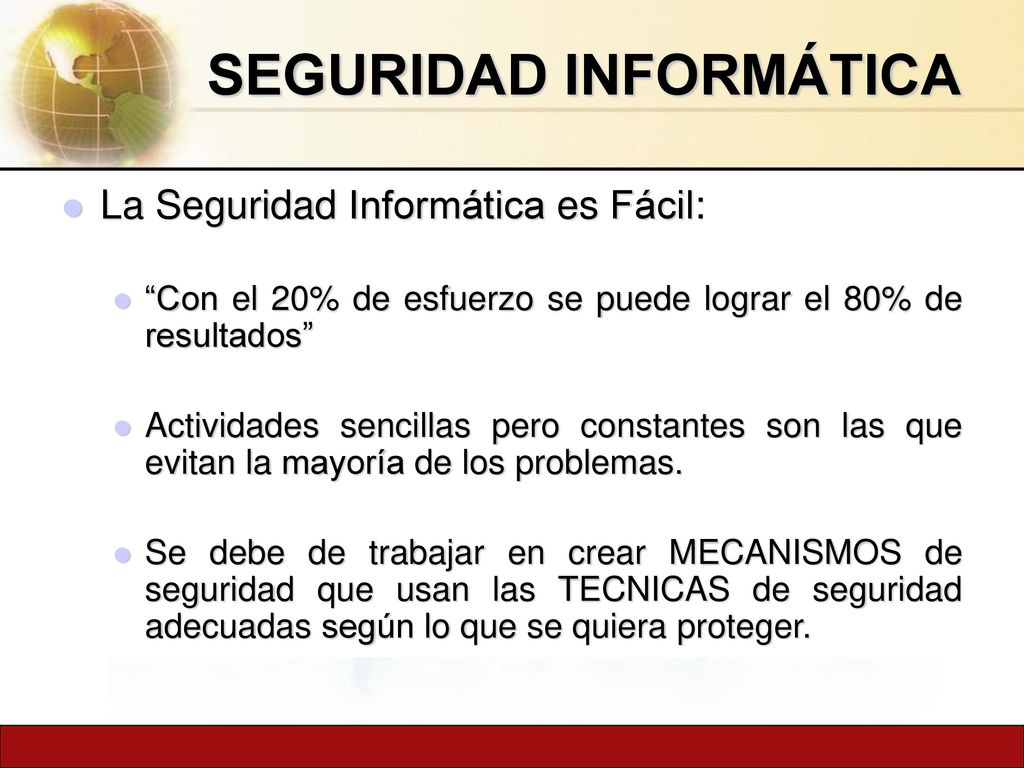 SEGURIDAD INFORMÁTICA

La Seguridad Informática es Fácil:

“Con el 20% de esfuerzo se puede lograr el 80% de resultados”

Actividades sencillas pero constantes son las que evitan la mayoría de los problemas.

Se debe de trabajar en crear MECANISMOS de seguridad que usan las TECNICAS de seguridad adecuadas según lo que se quiera proteger.